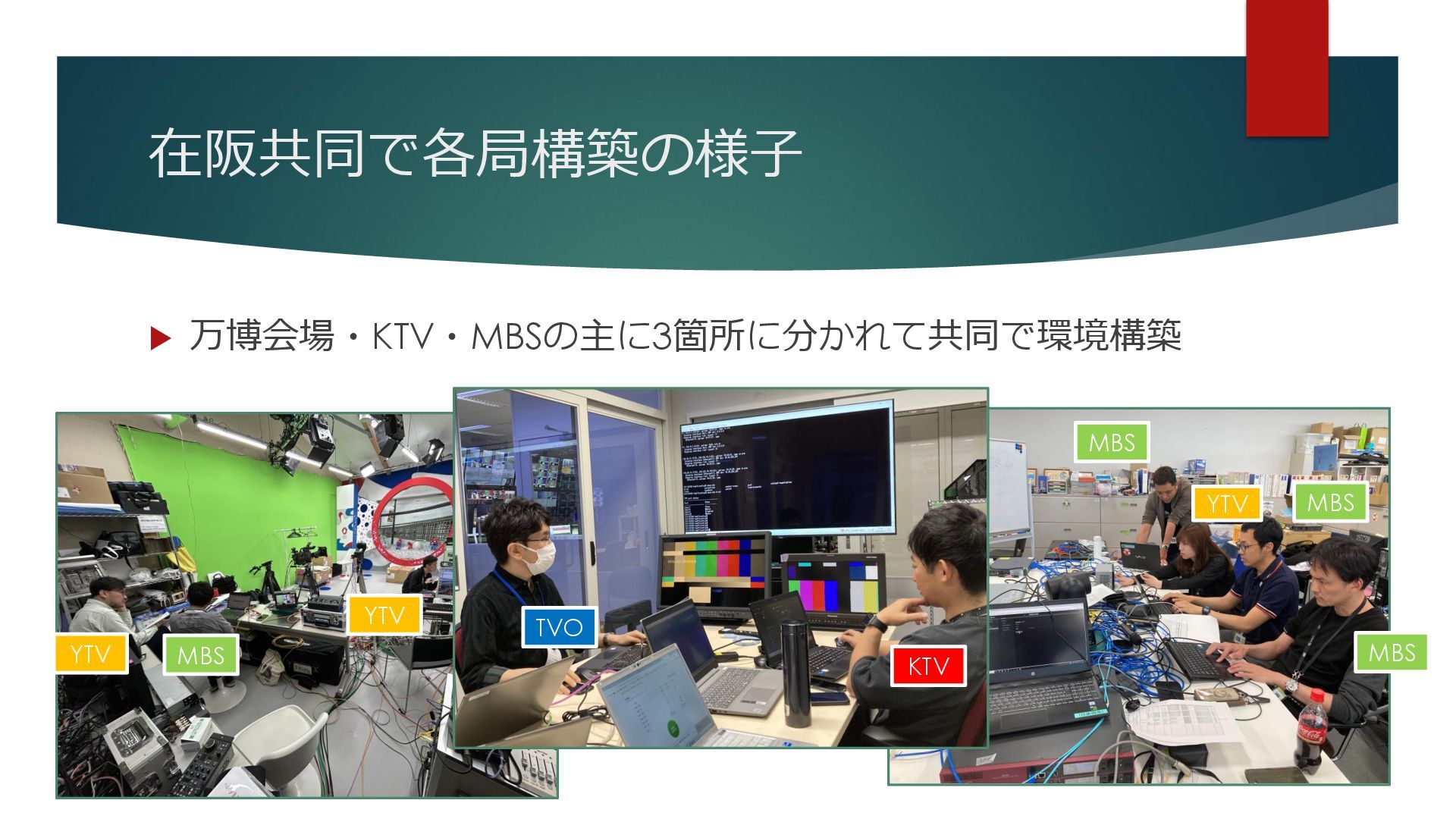 在阪共同で各局構築の様子

万博会場・KTV・MBSの主に3箇所に分かれて共同で環境構築

YTV

YTV

MBS

TVO

KTV

MBS

YTV

MBS

MBS